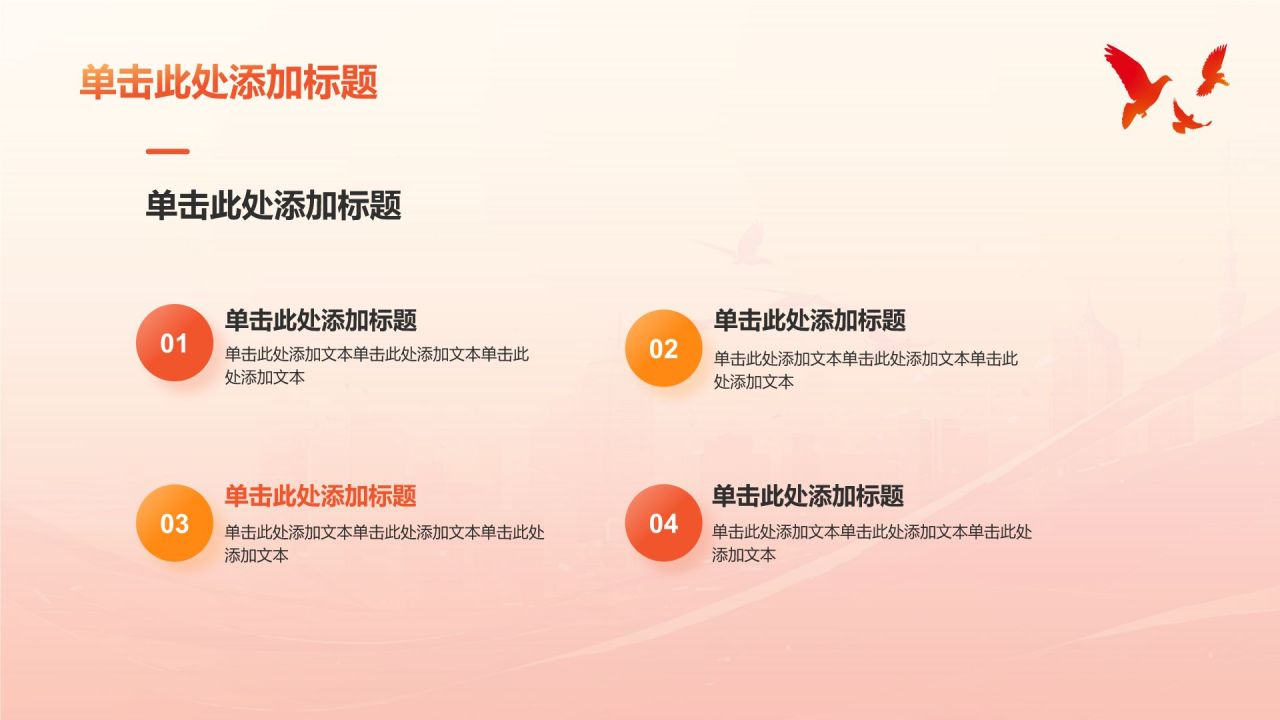 单击此处添加标题

单击此处添加标题

01
单击此处添加标题
单击此处添加文本单击此处添加文本单击此处添加文本

02
单击此处添加标题
单击此处添加文本单击此处添加文本单击此处添加文本

03
单击此处添加标题
单击此处添加文本单击此处添加文本单击此处添加文本

04
单击此处添加标题
单击此处添加文本单击此处添加文本单击此处添加文本